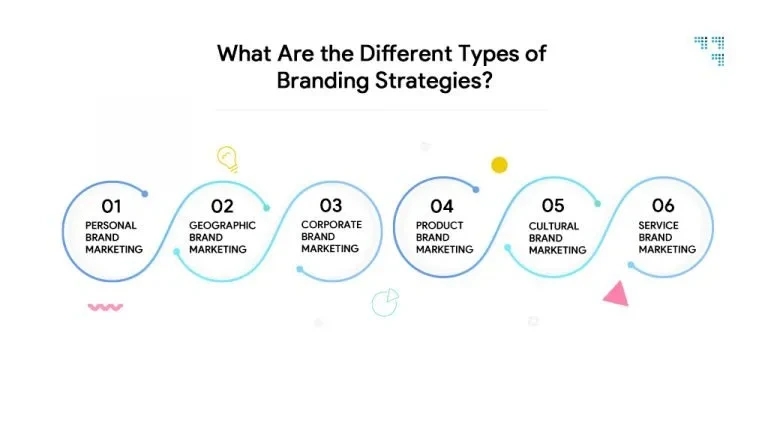 What Are the Different Types of Branding Strategies?

01
PERSONAL BRAND MARKETING

02
GEOGRAPHIC BRAND MARKETING

03
CORPORATE BRAND MARKETING

04
PRODUCT BRAND MARKETING

05
CULTURAL BRAND MARKETING

06
SERVICE BRAND MARKETING